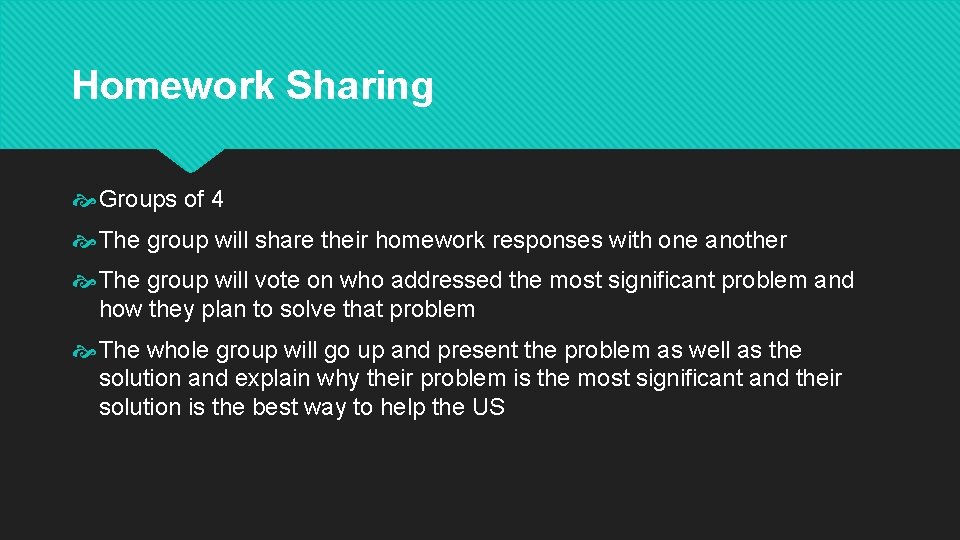 Homework Sharing

Groups of 4

The group will share their homework responses with one another

The group will vote on who addressed the most significant problem and how they plan to solve that problem

The whole group will go up and present the problem as well as the solution and explain why their problem is the most significant and their solution is the best way to help the US